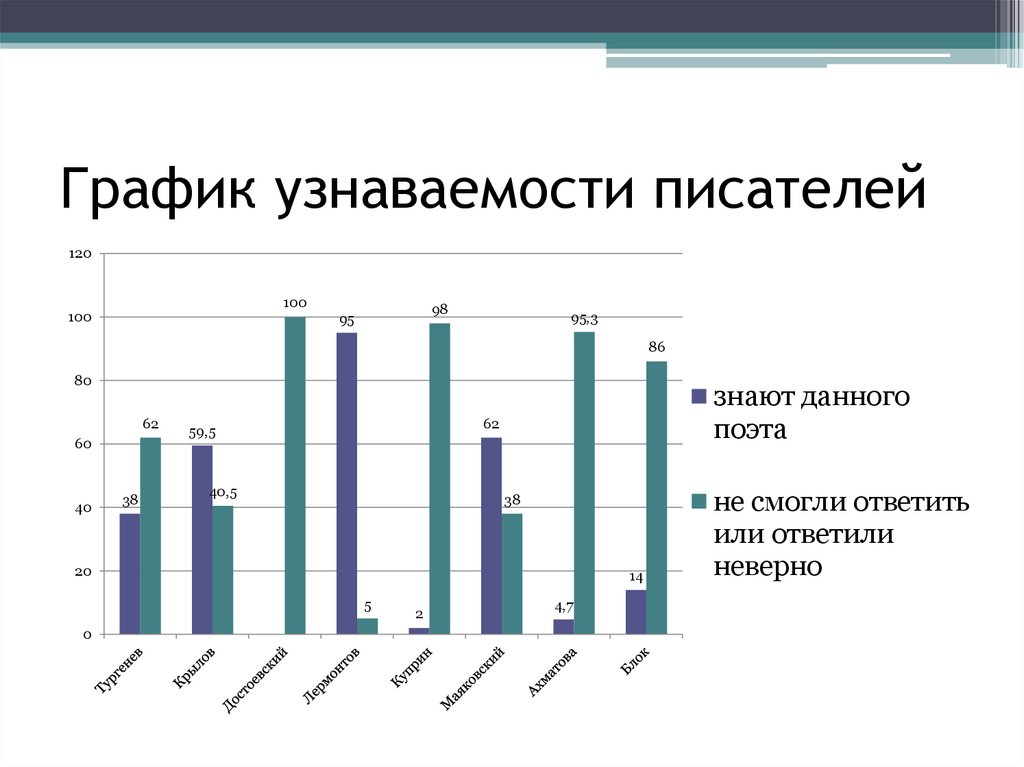 График узнаваемости писателей

120
100
80
60
40
20
0

38
62
59,5
40,5
100
95
5
2
98
62
38
4,7
95,3
14
86

Тургенев
Крылов
Достоевский
Лермонтов
Куприн
Маяковский
Ахматова
Блок

знают данного поэта
не смогли ответить или ответили неверно